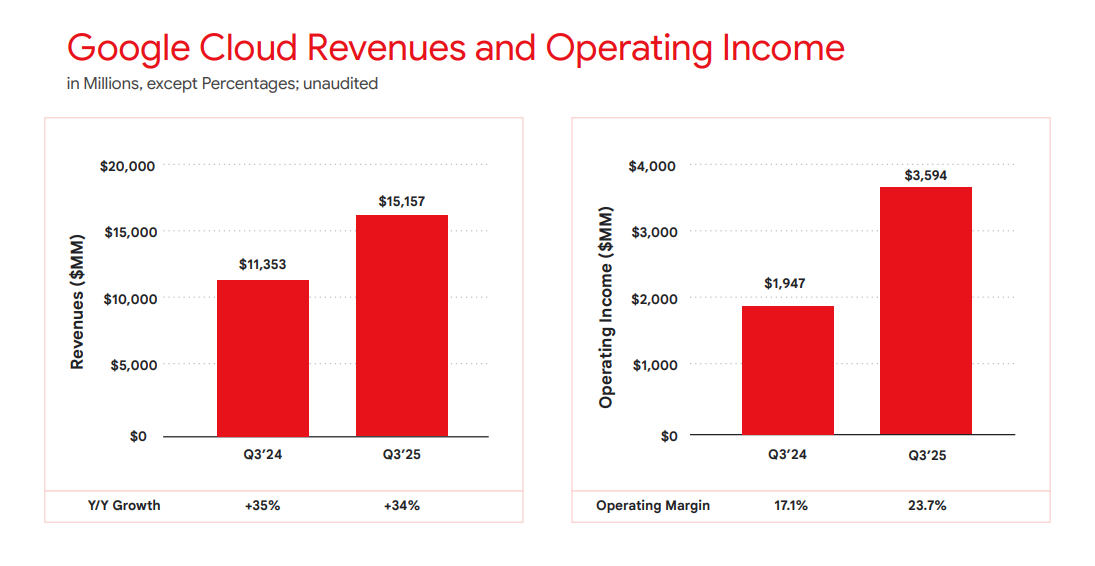 Google Cloud Revenues and Operating Income

in Millions, except Percentages; unaudited

Revenues ($MM)

$20,000
$15,000
$10,000
$5,000
$0

$11,353
$15,157

Q3'24
Q3'25

| Y/Y Growth | +35% | +34% |
|---|---|---|

Operating Income ($MM)

$4,000
$3,000
$2,000
$1,000
$0

$1,947
$3,594

Q3'24
Q3'25

| Operating Margin | 17.1% | 23.7% |
|---|---|---|